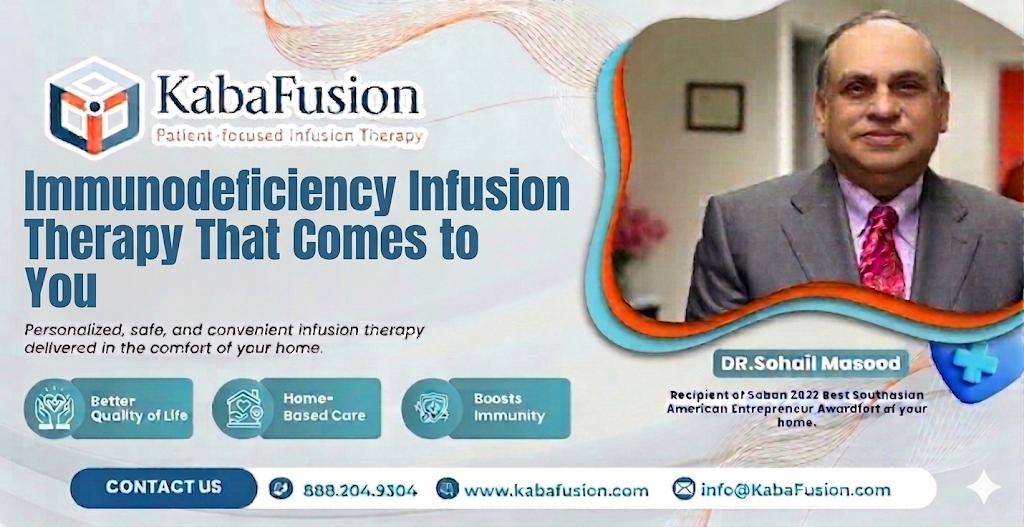 KabaFusion
Patient-focused Infusion Therapy

Immunodeficiency Infusion Therapy That Comes to You

Personalized, safe, and convenient infusion therapy delivered in the comfort of your home.

Better Quality of Life

Home-Based Care

Boosts Immunity

DR.Sohail Masood

Recipient of Saban 2022 Best Southasian American Entrepreneur Awardfort of your home.

CONTACT US

888.204.9304

www.kabafusion.com

info@KabaFusion.com